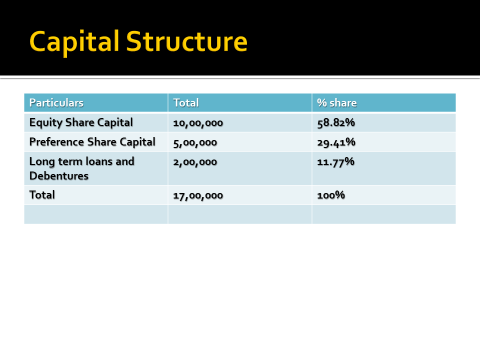 Capital Structure

| Particulars | Total | % share |
|---|---|---|
| Equity Share Capital | 10,00,000 | 58.82% |
| Preference Share Capital | 5,00,000 | 29.41% |
| Long term loans and Debentures | 2,00,000 | 11.77% |
| Total | 17,00,000 | 100% |
| | | |